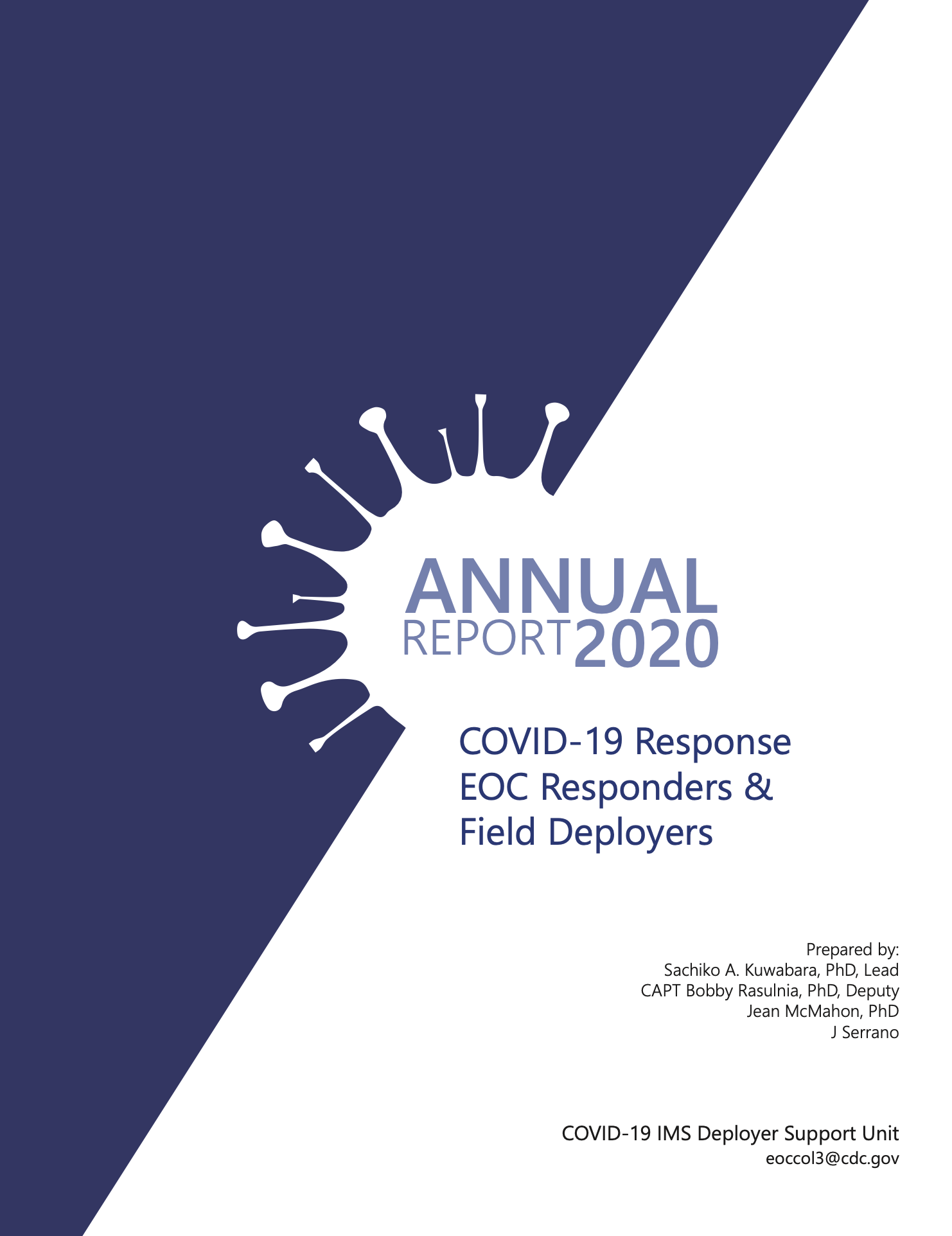 ANNUAL
REPORT 2020

COVID-19 Response
EOC Responders &
Field Deployers

Prepared by:
Sachiko A. Kuwabara, PhD, Lead
CAPT Bobby Rasulnia, PhD, Deputy
Jean McMahon, PhD
J Serrano

COVID-19 IMS Deployer Support Unit
eoccol3@cdc.gov